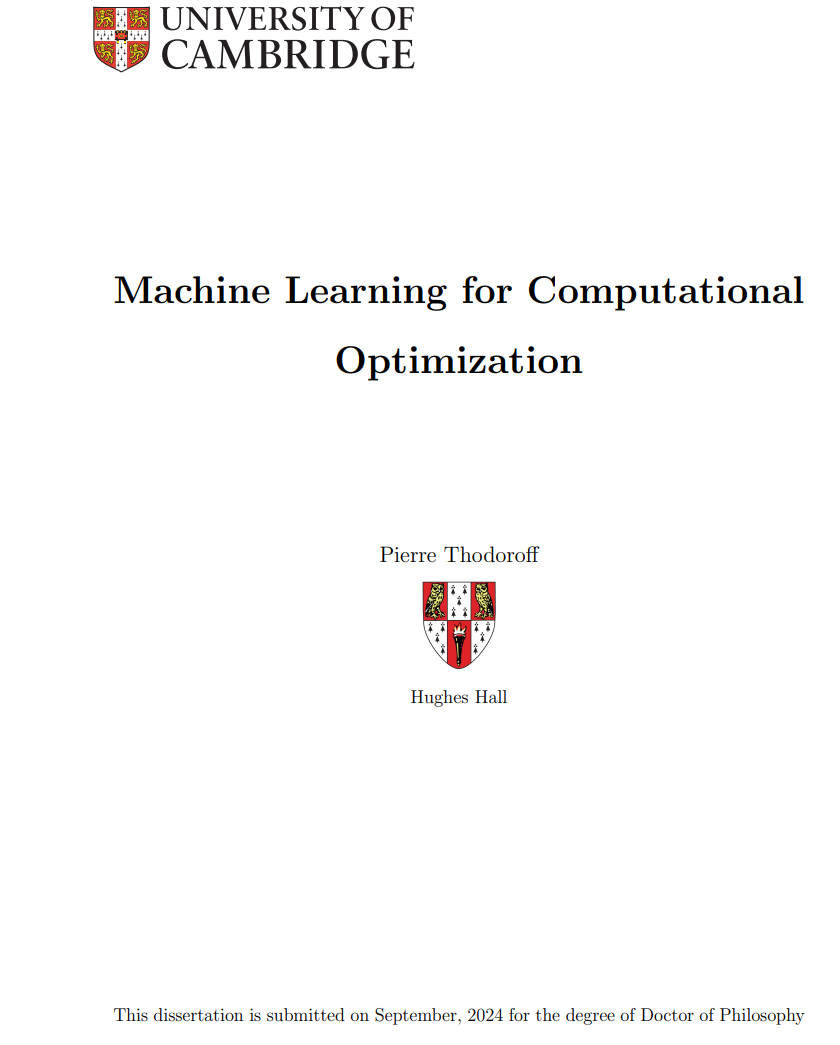 UNIVERSITY OF CAMBRIDGE

Machine Learning for Computational Optimization

Pierre Thodoroff

Hughes Hall

This dissertation is submitted on September, 2024 for the degree of Doctor of Philosophy